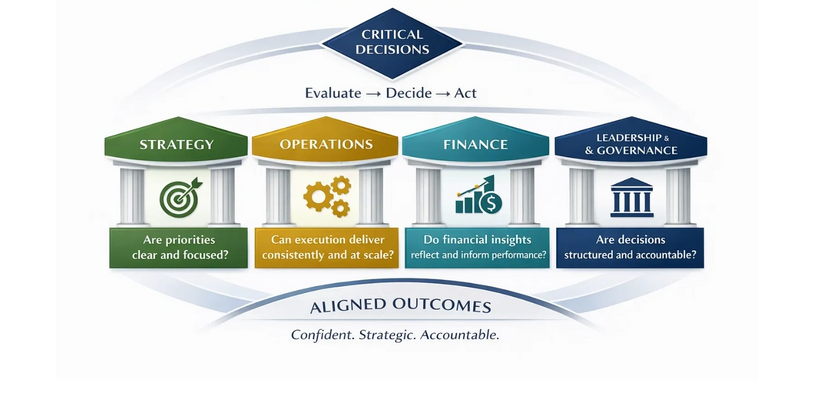 CRITICAL DECISIONS

Evaluate → Decide → Act

STRATEGY

Are priorities clear and focused?

OPERATIONS

Can execution deliver consistently and at scale?

FINANCE

Do financial insights reflect and inform performance?

LEADERSHIP & & GOVERNANCE

Are decisions structured and accountable?

ALIGNED OUTCOMES

Confident. Strategic. Accountable.